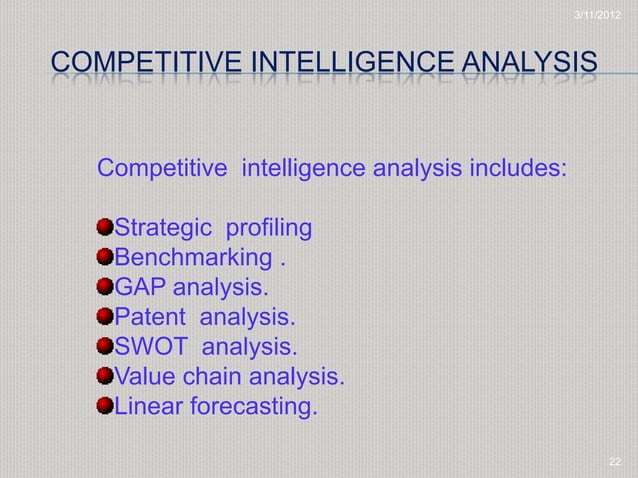 3/11/2012

COMPETITIVE INTELLIGENCE ANALYSIS

Competitive intelligence analysis includes:

Strategic profiling
Benchmarking .
GAP analysis.
Patent analysis.
SWOT analysis.
Value chain analysis.
Linear forecasting.

22